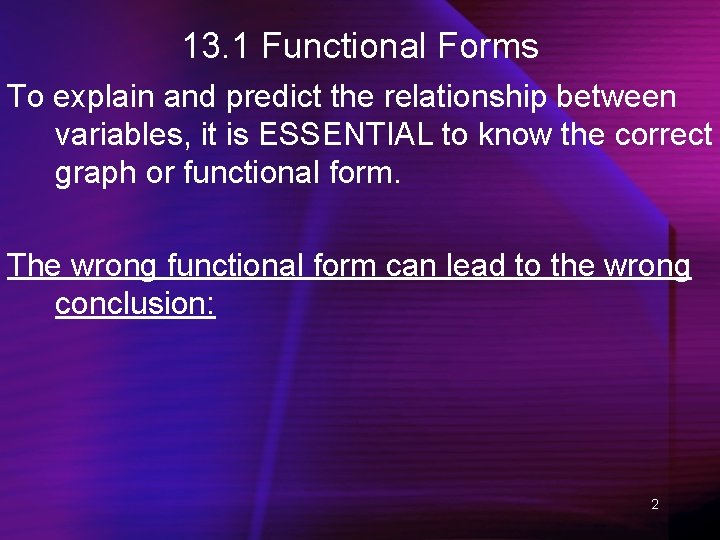 13.1 Functional Forms

To explain and predict the relationship between variables, it is ESSENTIAL to know the correct graph or functional form.

The wrong functional form can lead to the wrong conclusion:

2